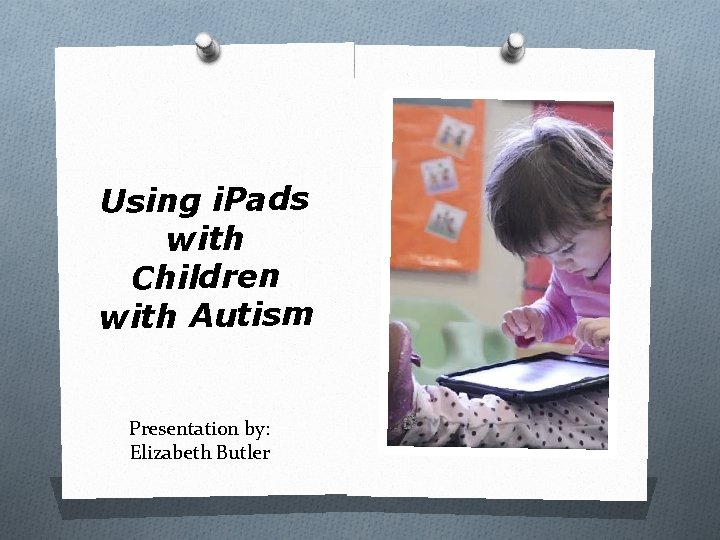 Using iPads with Children with Autism

Presentation by:
Elizabeth Butler